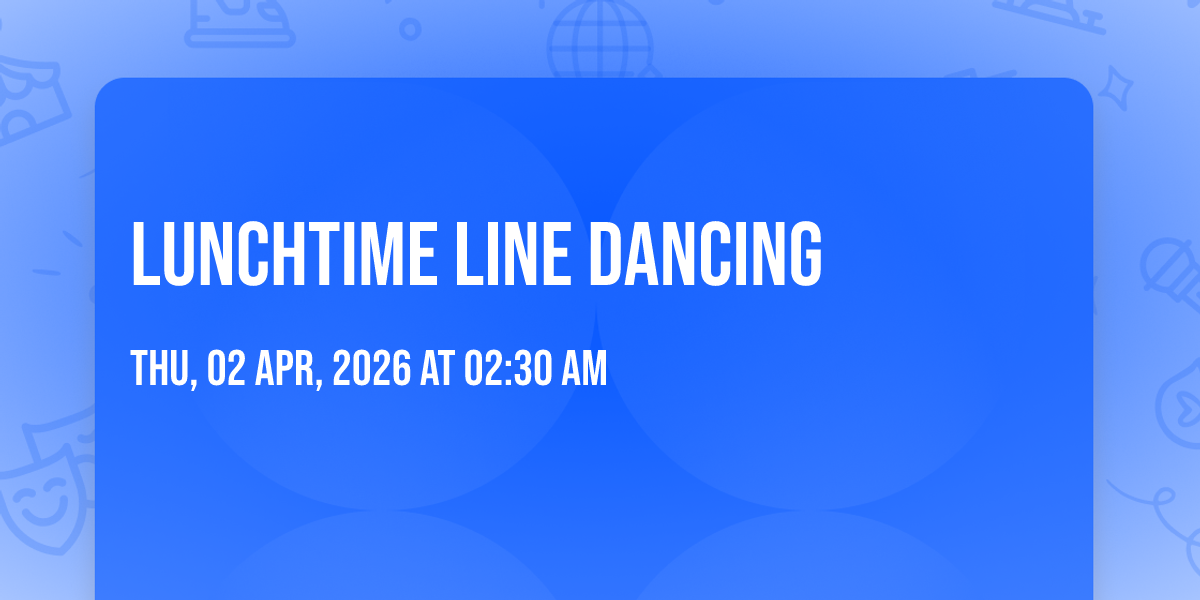 LUNCHTIME LINE DANCING

THU, 02 APR, 2026 AT 02:30 AM